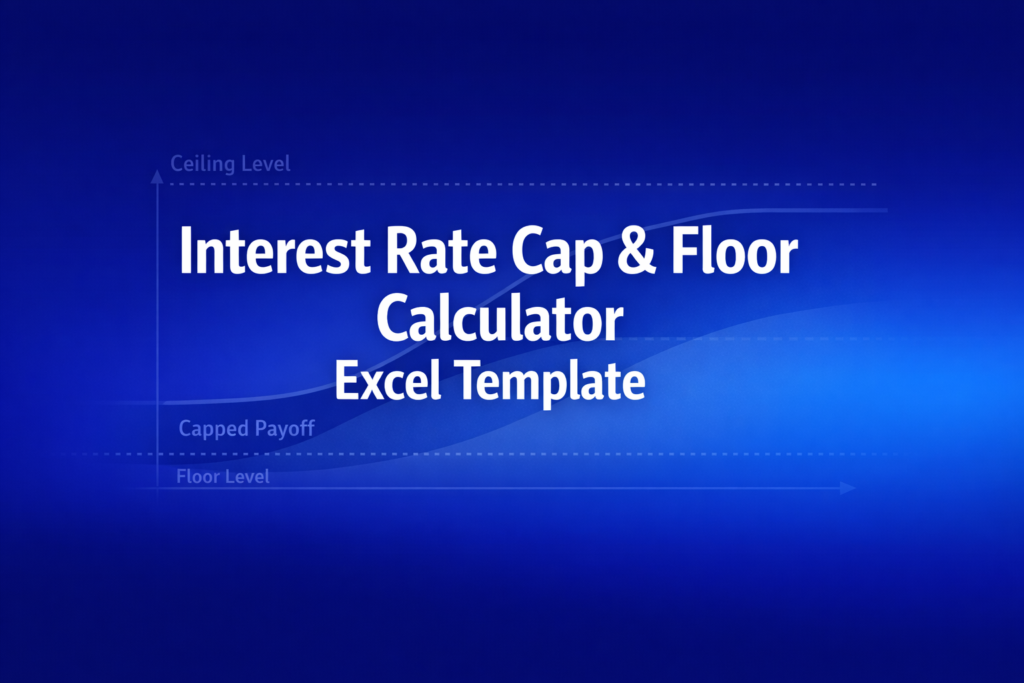 Ceiling Level

Interest Rate Cap & Floor Calculator
Excel Template

Capped Payoff

Floor Level